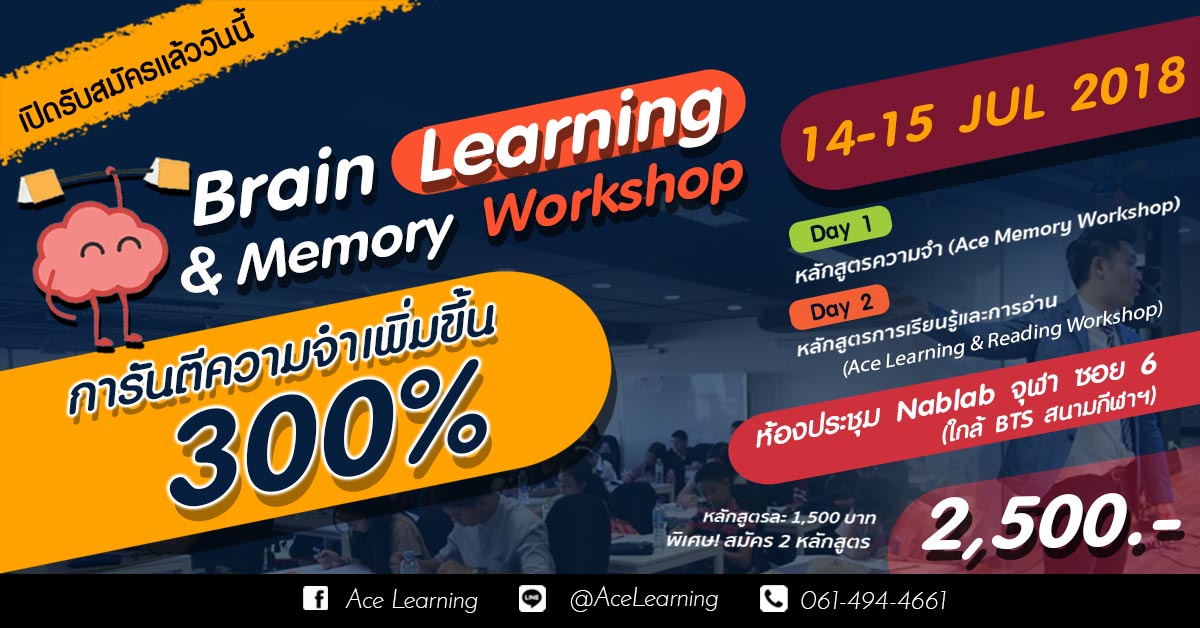 เปิดรับสมัครแล้ววันนี้

Brain Learning & Memory Workshop

การันตีความจำเพิ่มขึ้น 300%

14-15 JUL 2018

Day 1
หลักสูตรความจำ (Ace Memory Workshop)

Day 2
หลักสูตรการเรียนรู้และการอ่าน (Ace Learning & Reading Workshop)

ห้องประชุม Nablab จุฬา ซอย 6 (ใกล้ BTS สนามกีฬาฯ)

หลักสูตรละ 1,500 บาท
พิเศษ! สมัคร 2 หลักสูตร

2,500.-

Ace Learning @AceLearning 061-494-4661